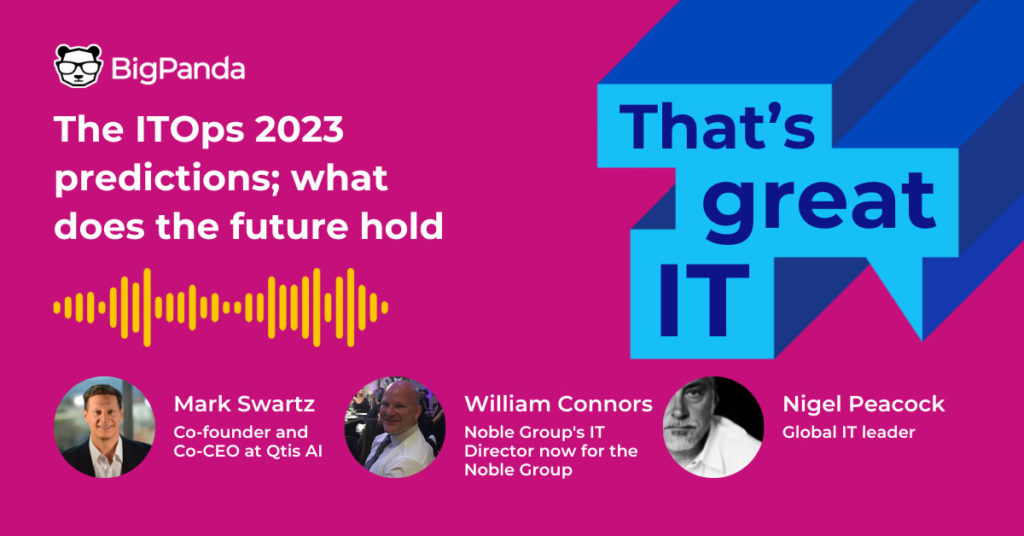 BigPanda

The ITOps 2023 predictions; what does the future hold

That's great IT

Mark Swartz
Co-founder and Co-CEO at Qtis AI

William Connors
Noble Group's IT Director now for the Noble Group

Nigel Peacock
Global IT leader